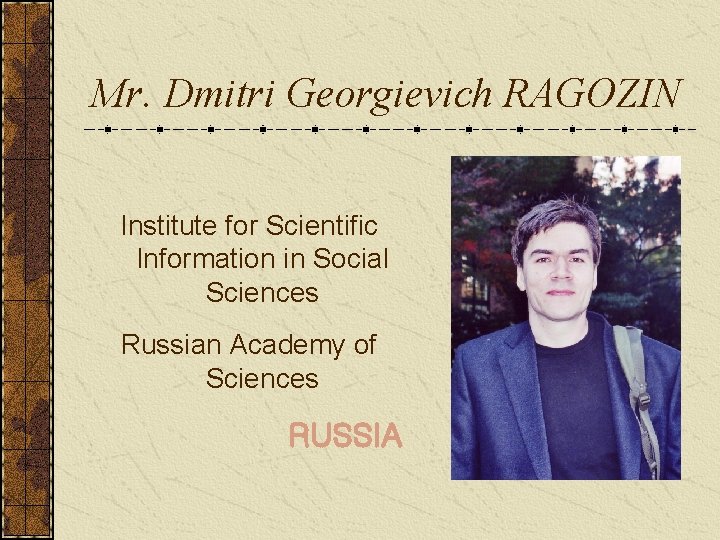 Mr. Dmitri Georgievich RAGOZIN

Institute for Scientific Information in Social Sciences

Russian Academy of Sciences

RUSSIA